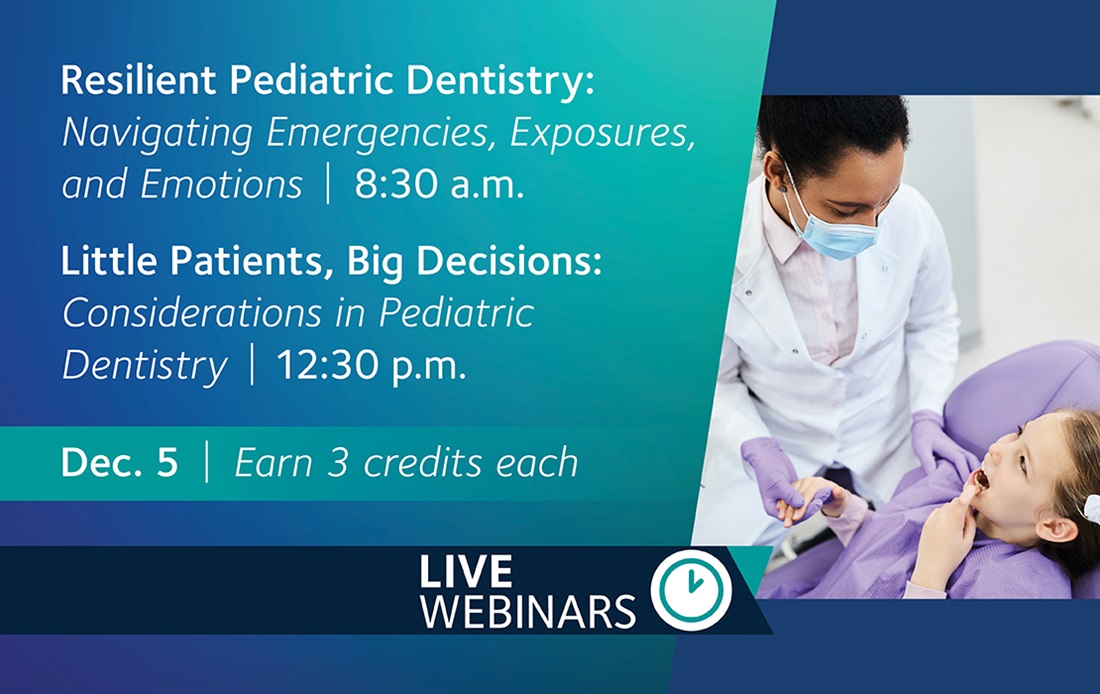 Resilient Pediatric Dentistry: Navigating Emergencies, Exposures, and Emotions | 8:30 a.m.

Little Patients, Big Decisions: Considerations in Pediatric Dentistry | 12:30 p.m.

Dec. 5 | Earn 3 credits each

LIVE WEBINARS